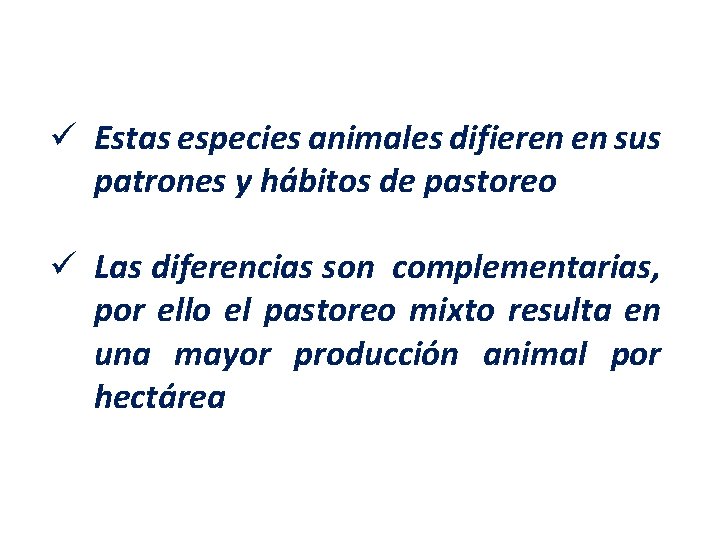 ✓ Estas especies animales difieren en sus patrones y hábitos de pastoreo

✓ Las diferencias son complementarias, por ello el pastoreo mixto resulta en una mayor producción animal por hectárea